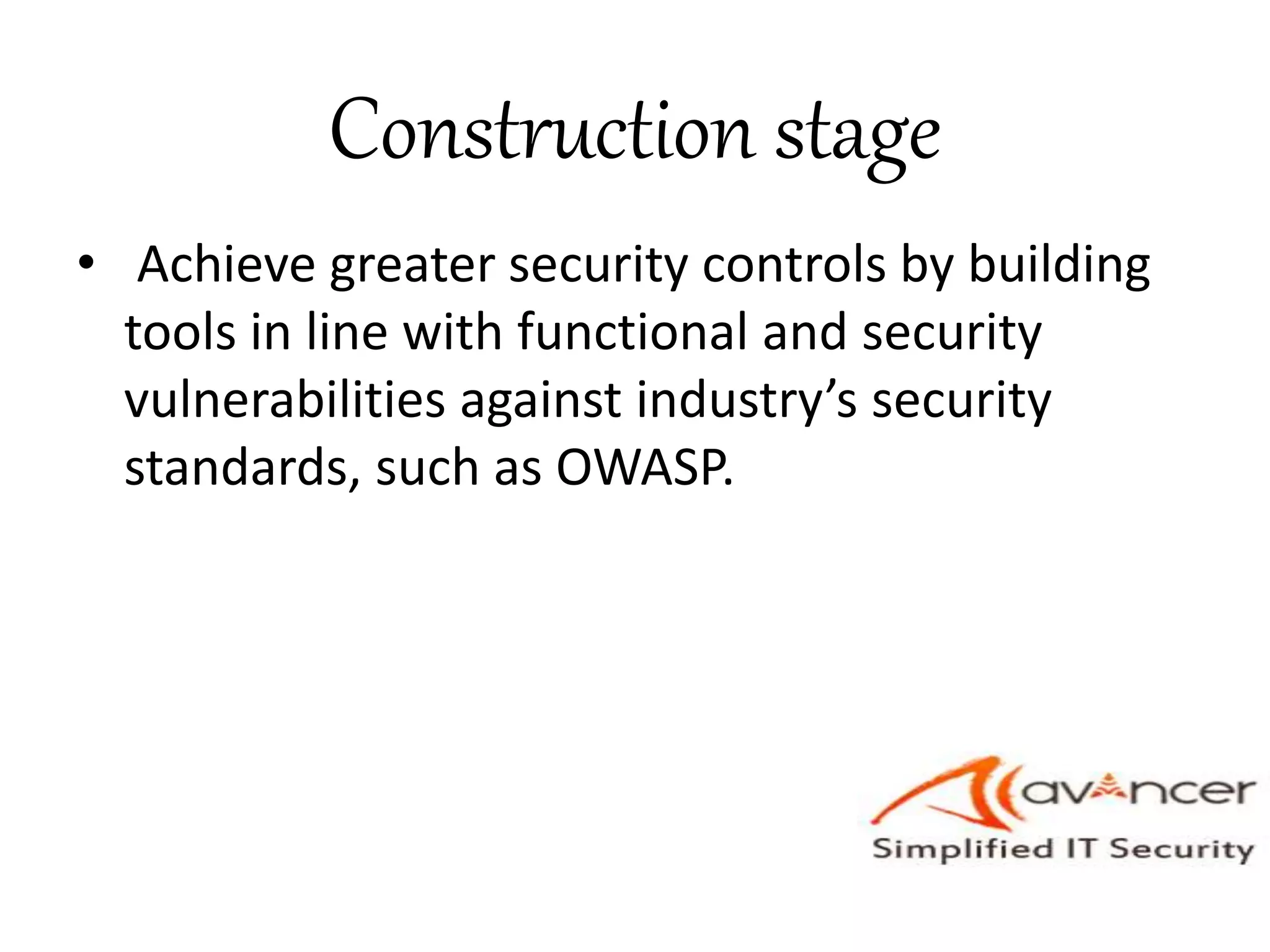 Construction stage

• Achieve greater security controls by building tools in line with functional and security vulnerabilities against industry's security standards, such as OWASP.

avancer
Simplified IT Security